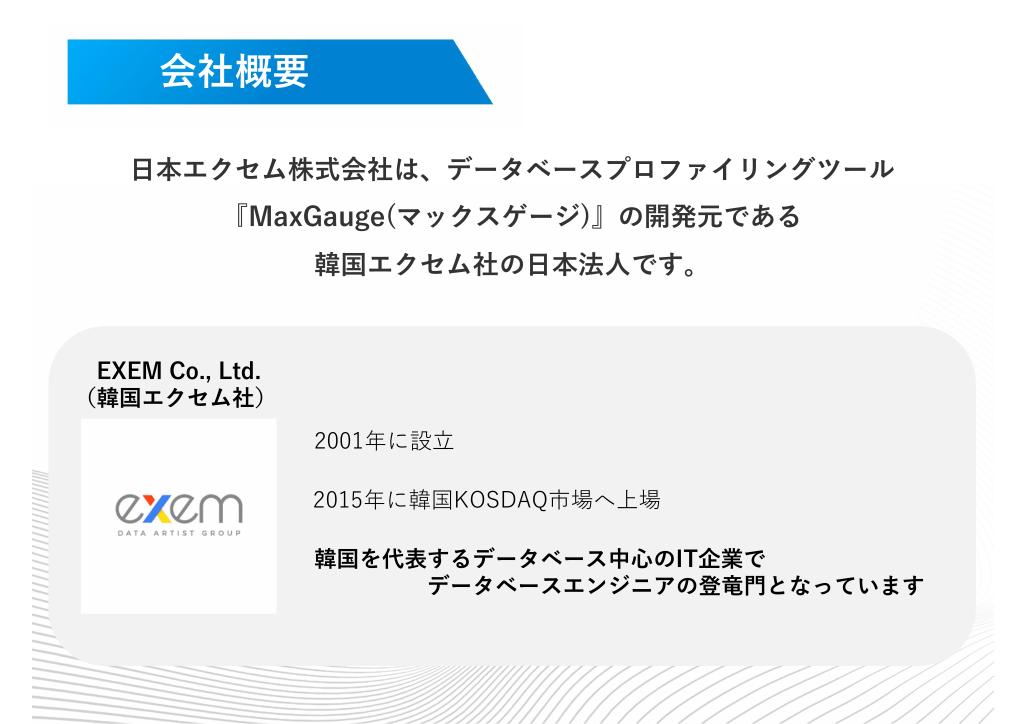 会社概要

日本エクセム株式会社は、データベースプロファイリングツール『MaxGauge(マックスゲージ)』の開発元である韓国エクセム社の日本法人です。

EXEM Co., Ltd.
(韓国エクセム社)

exem
DATA ARTIST GROUP

2001年に設立

2015年に韓国KOSDAQ市場へ上場

韓国を代表するデータベース中心のIT企業で
データベースエンジニアの登竜門となっています